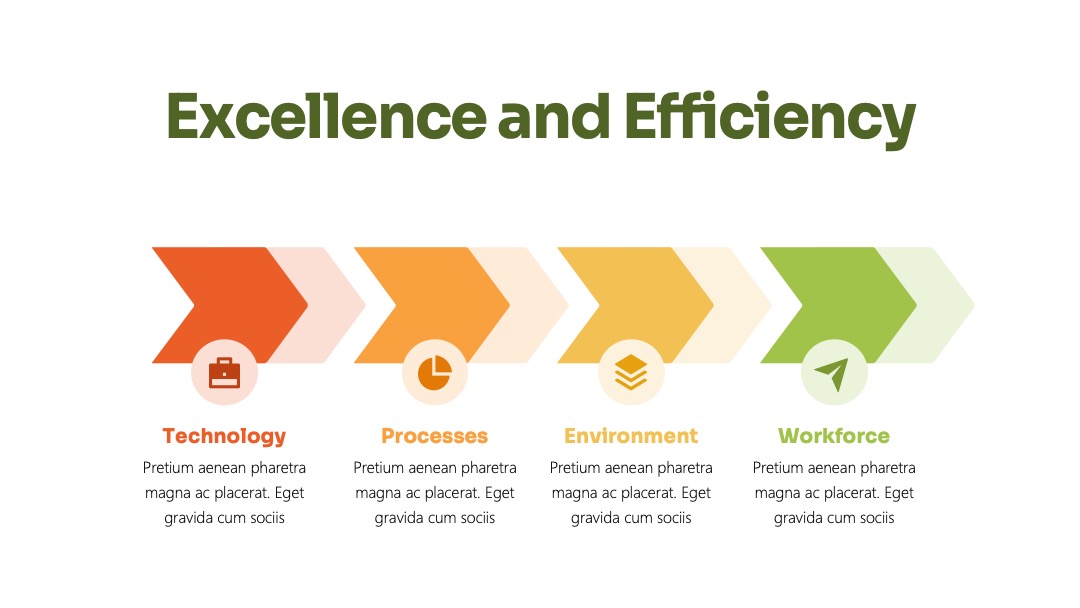 Excellence and Efficiency

Technology
Pretium aenean pharetra magna ac placerat. Eget gravida cum sociis

Processes
Pretium aenean pharetra magna ac placerat. Eget gravida cum sociis

Environment
Pretium aenean pharetra magna ac placerat. Eget gravida cum sociis

Workforce
Pretium aenean pharetra magna ac placerat. Eget gravida cum sociis